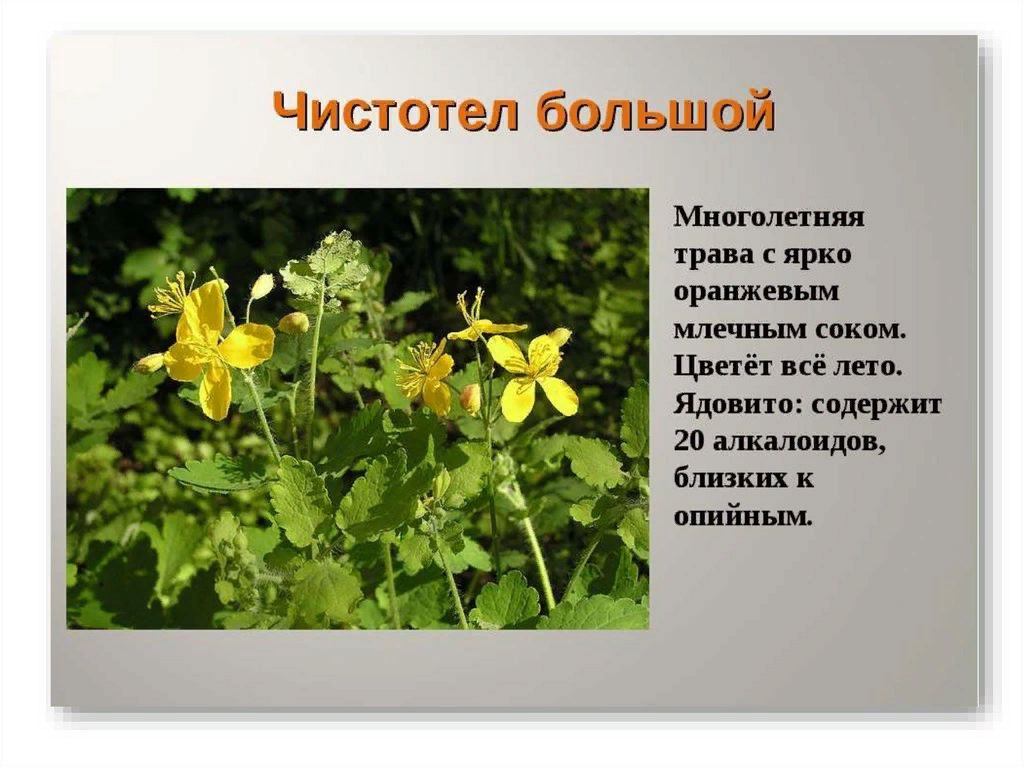 Чистотел большой

Многолетняя трава с ярко оранжевым млечным соком. Цветёт всё лето. Ядовито: содержит 20 алкалоидов, близких к опийным.